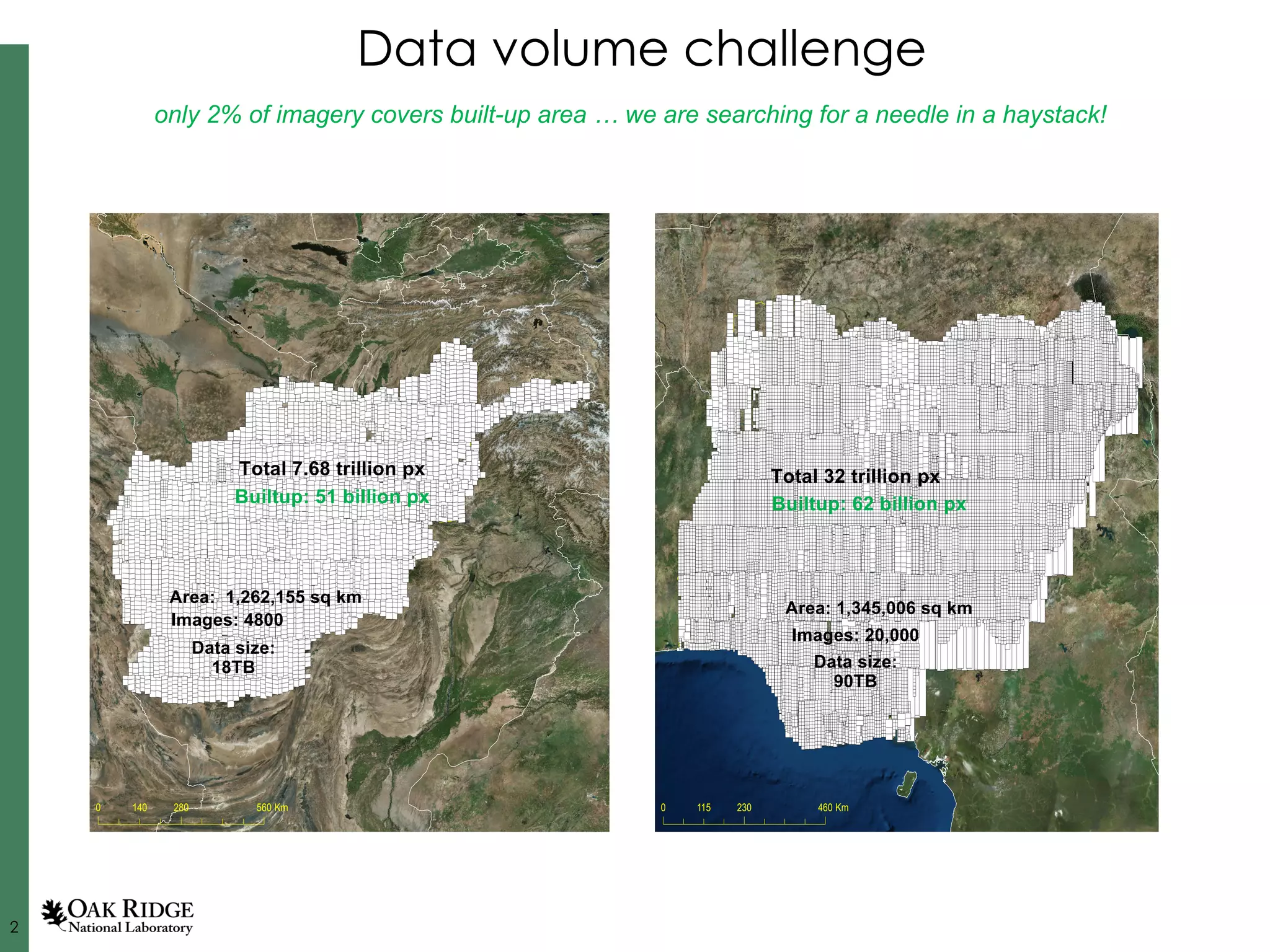 Data volume challenge

only 2% of imagery covers built-up area … we are searching for a needle in a haystack!

Total 7.68 trillion px
Builtup: 51 billion px

Area: 1,262,155 sq km
Images: 4800
Data size:
18TB

0 140 280 560 Km

Total 32 trillion px
Builtup: 62 billion px

Area: 1,345,006 sq km
Images: 20,000
Data size:
90TB

0 115 230 460 Km

2

OAK RIDGE
National Laboratory